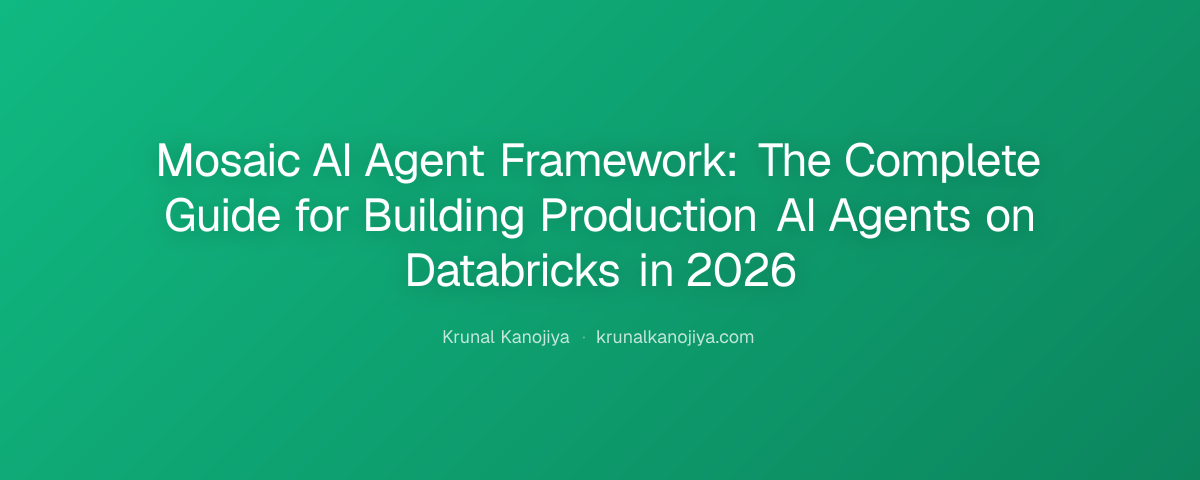 Mosaic AI Agent Framework: The Complete Guide for Building Production AI Agents on Databricks in 2026

Krunal Kanojiya · krunalkanojiya.com